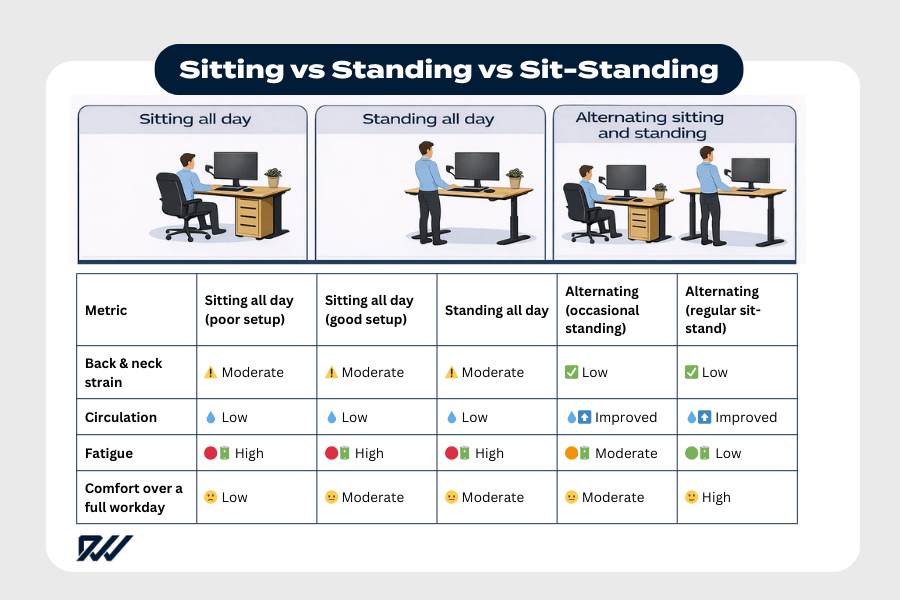 Sitting vs Standing vs Sit-Standing

Sitting all day

Standing all day

Alternating sitting and standing

| Metric | Sitting all day (poor setup) | Sitting all day (good setup) | Standing all day | Alternating (occasional standing) | Alternating (regular sit-stand) |
|---|---|---|---|---|---|
| Back & neck strain | ⚠️ Moderate | ⚠️ Moderate | ⚠️ Moderate | ✅ Low | ✅ Low |
| Circulation | 💧 Low | 💧 Low | 💧 Low | 💧⬆️ Improved | 💧⬆️ Improved |
| Fatigue | 🔴🔋 High | 🔴🔋 High | 🔴🔋 High | 🟠🔋 Moderate | 🟢🔋 Low |
| Comfort over a full workday | 🙁 Low | 😐 Moderate | 😐 Moderate | 😐 Moderate | 🙂 High |